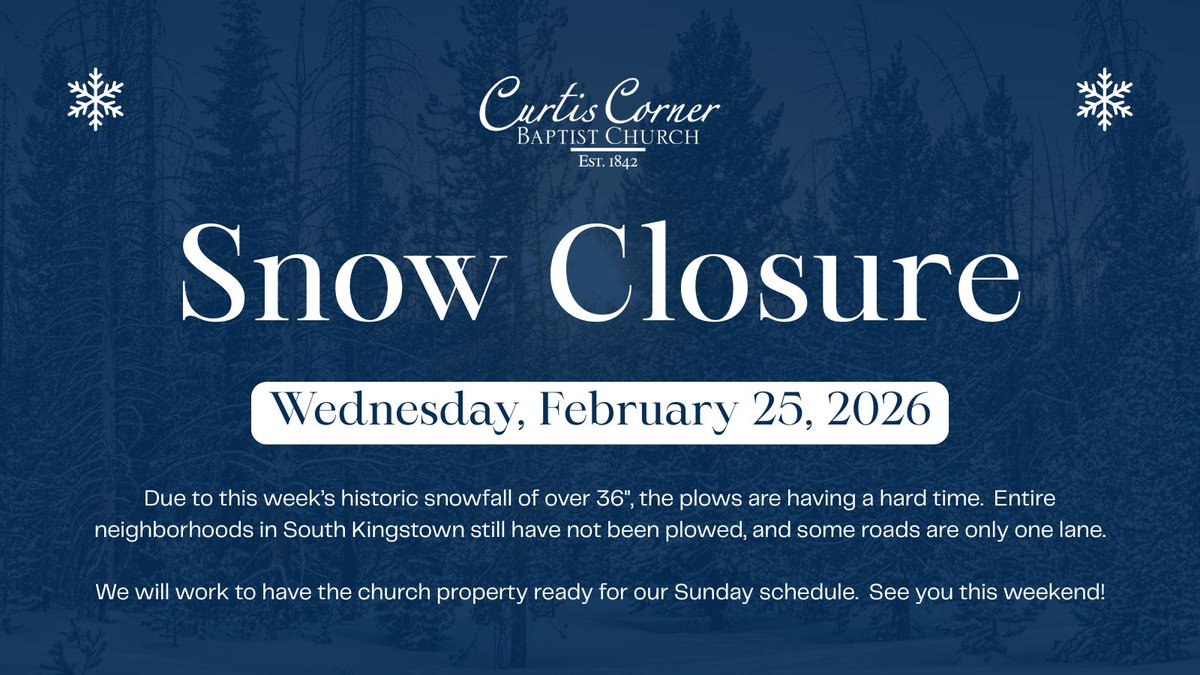 Curtis Corner
BAPTIST CHURCH
EST. 1842

Snow Closure

Wednesday, February 25, 2026

Due to this week's historic snowfall of over 36", the plows are having a hard time. Entire neighborhoods in South Kingstown still have not been plowed, and some roads are only one lane.

We will work to have the church property ready for our Sunday schedule. See you this weekend!